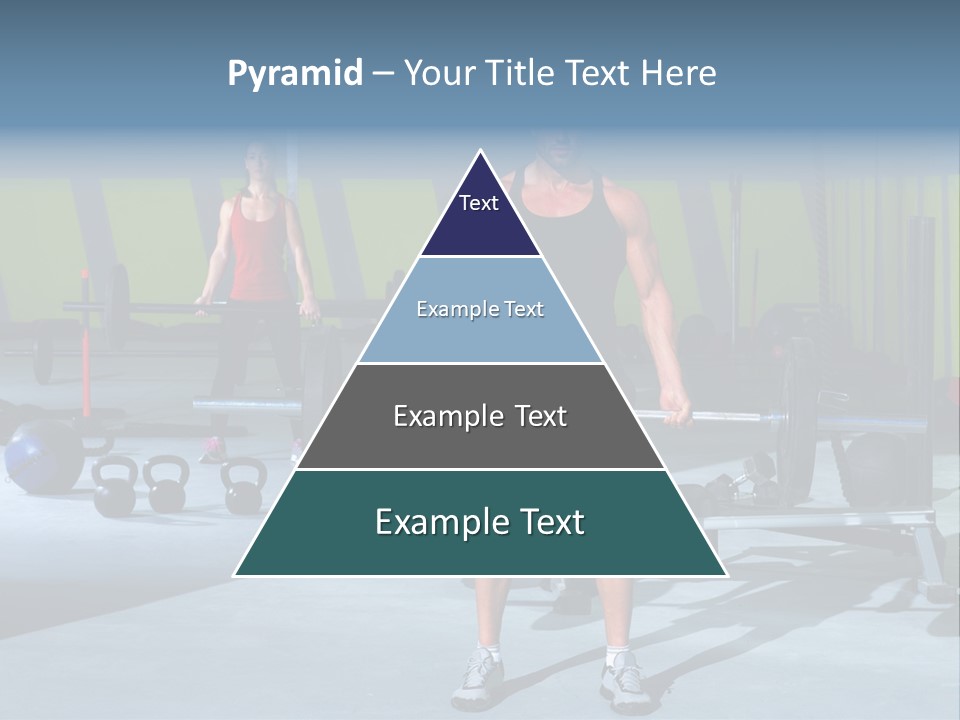 Pyramid – Your Title Text Here

Text

Example Text

Example Text

Example Text